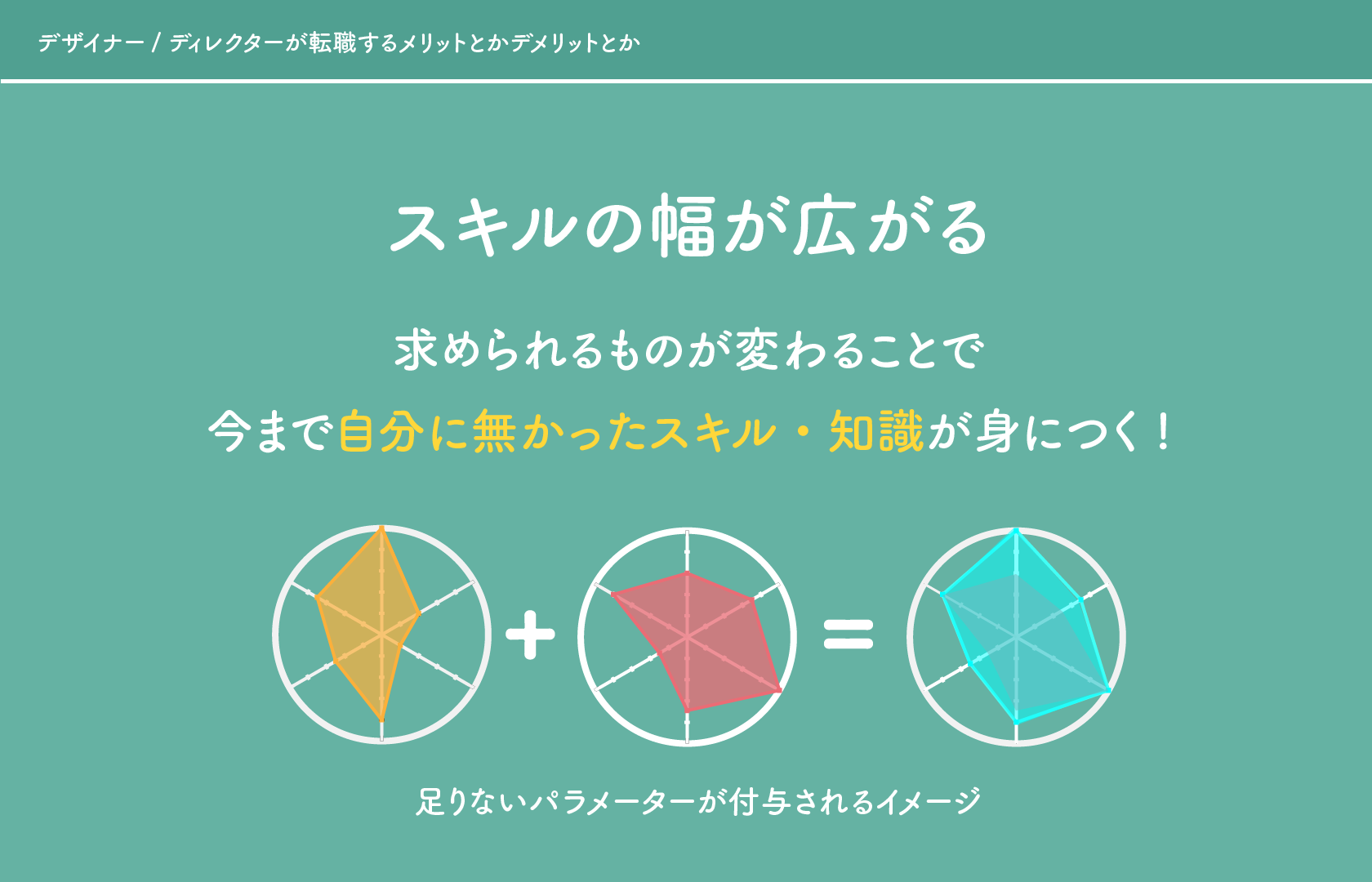 デザイナー / ディレクターが転職するメリットとかデメリットとか

スキルの幅が広がる

求められるものが変わることで

今まで自分に無かったスキル・知識が身につく！

+

=

足りないパラメーターが付与されるイメージ